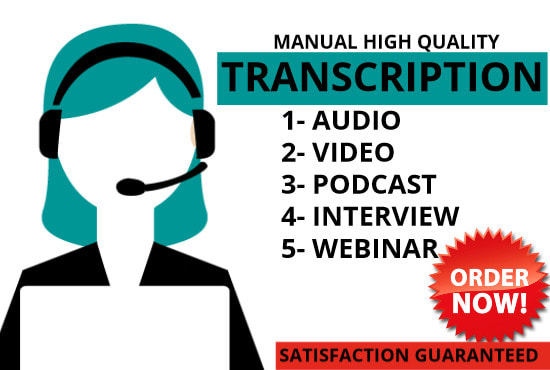 MANUAL HIGH QUALITY
TRANSCRIPTION
1- AUDIO
2- VIDEO
3- PODCAST
4- INTERVIEW
5- WEBINAR

ORDER NOW!

SATISFACTION GUARANTEED